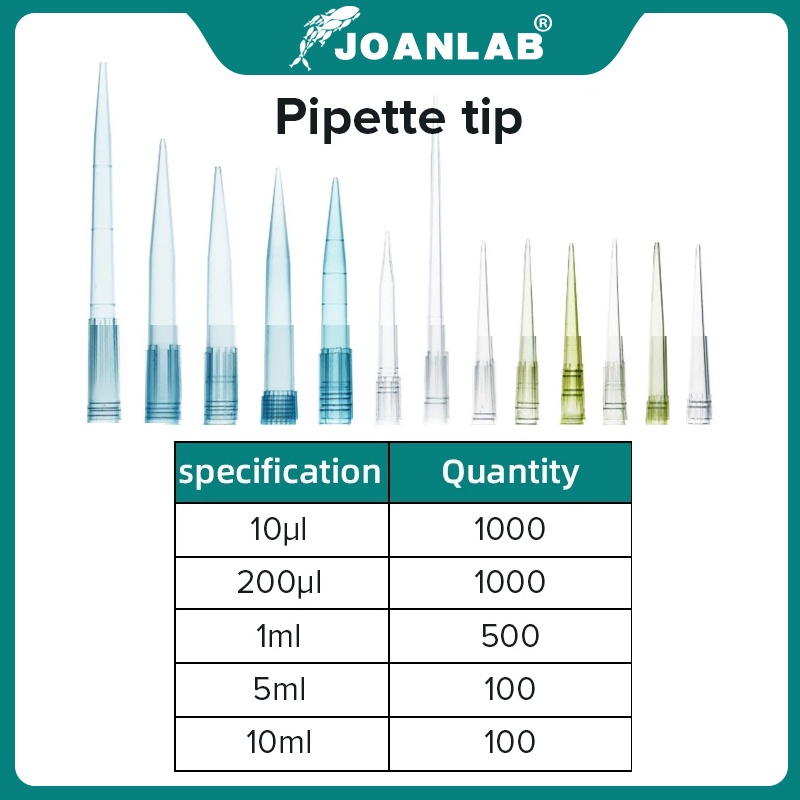 JOANLAB®

Pipette tip

| specification | Quantity |
|---|---|
| 10µl | 1000 |
| 200µl | 1000 |
| 1ml | 500 |
| 5ml | 100 |
| 10ml | 100 |